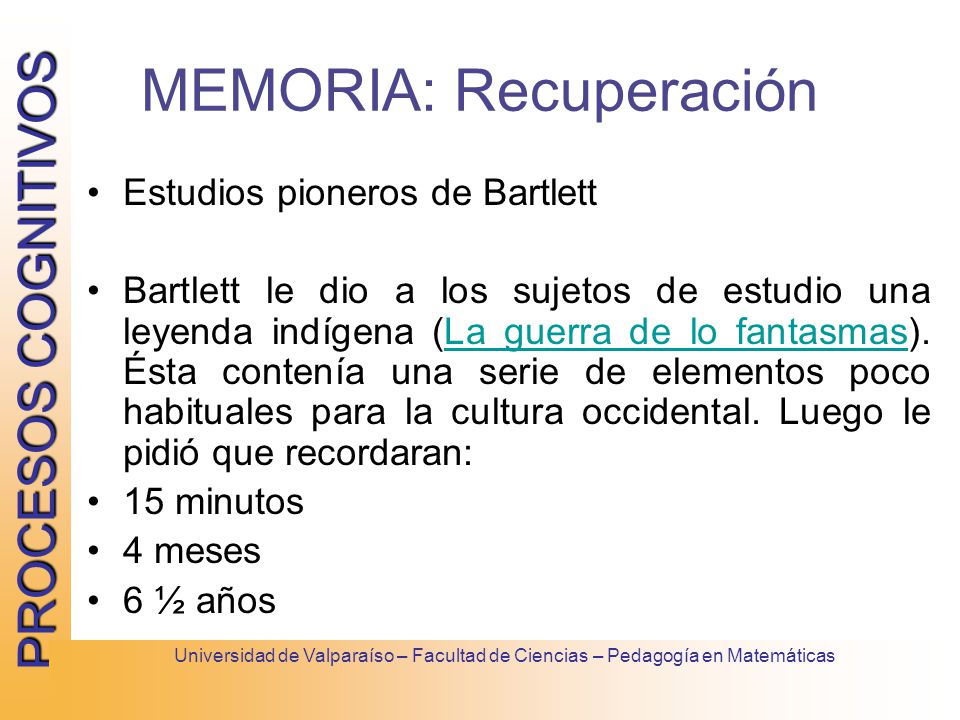 PROCESOS COGNITIVOS

MEMORIA: Recuperación

• Estudios pioneros de Bartlett

• Bartlett le dio a los sujetos de estudio una leyenda indígena (La guerra de lo fantasmas). Ésta contenía una serie de elementos poco habituales para la cultura occidental. Luego le pidió que recordaran:
• 15 minutos
• 4 meses
• 6 ½ años

Universidad de Valparaíso – Facultad de Ciencias – Pedagogía en Matemáticas